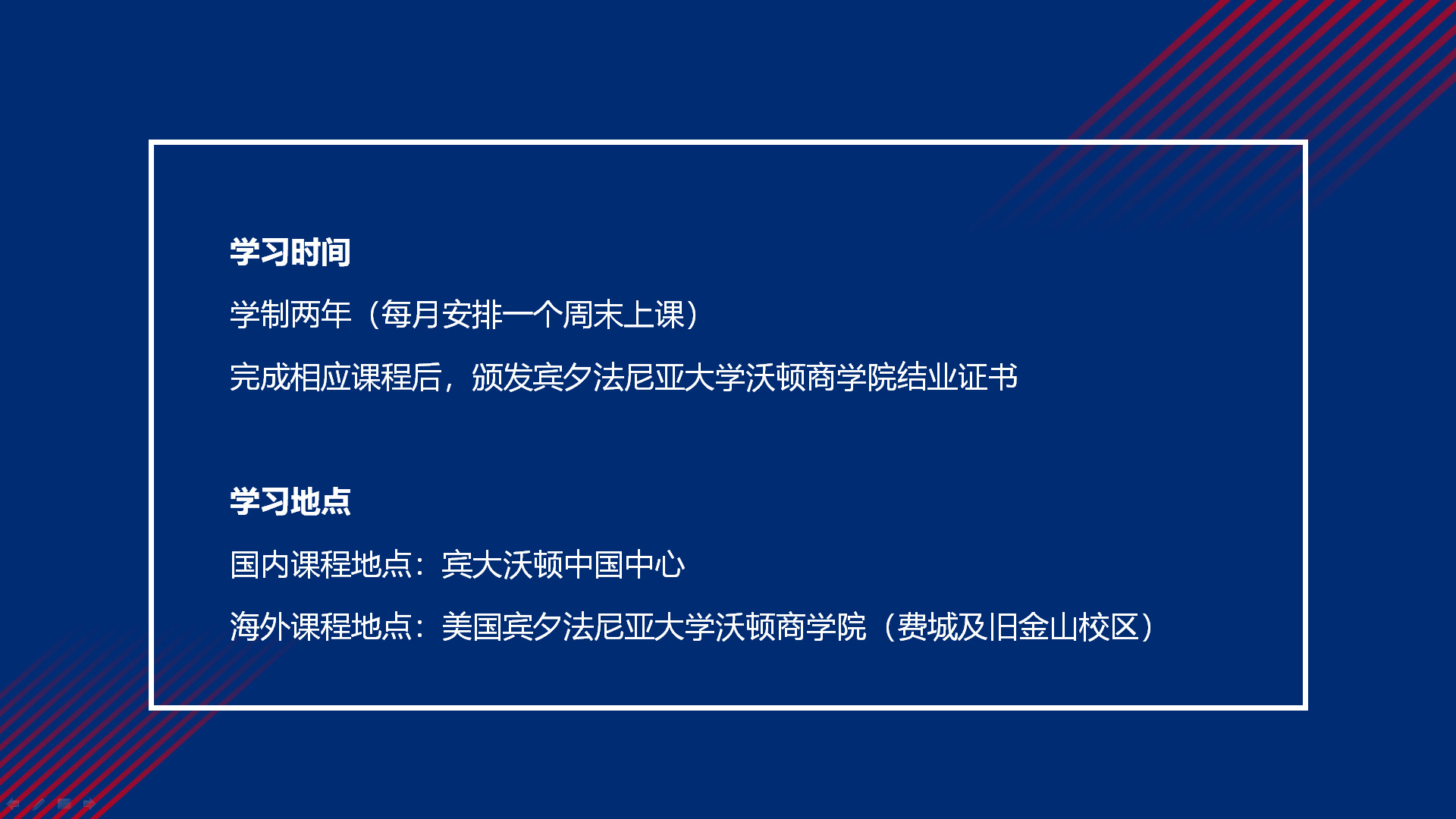 学习时间

学制两年（每月安排一个周末上课）

完成相应课程后，颁发宾夕法尼亚大学沃顿商学院结业证书

学习地点

国内课程地点：宾大沃顿中国中心

海外课程地点：美国宾夕法尼亚大学沃顿商学院（费城及旧金山校区）